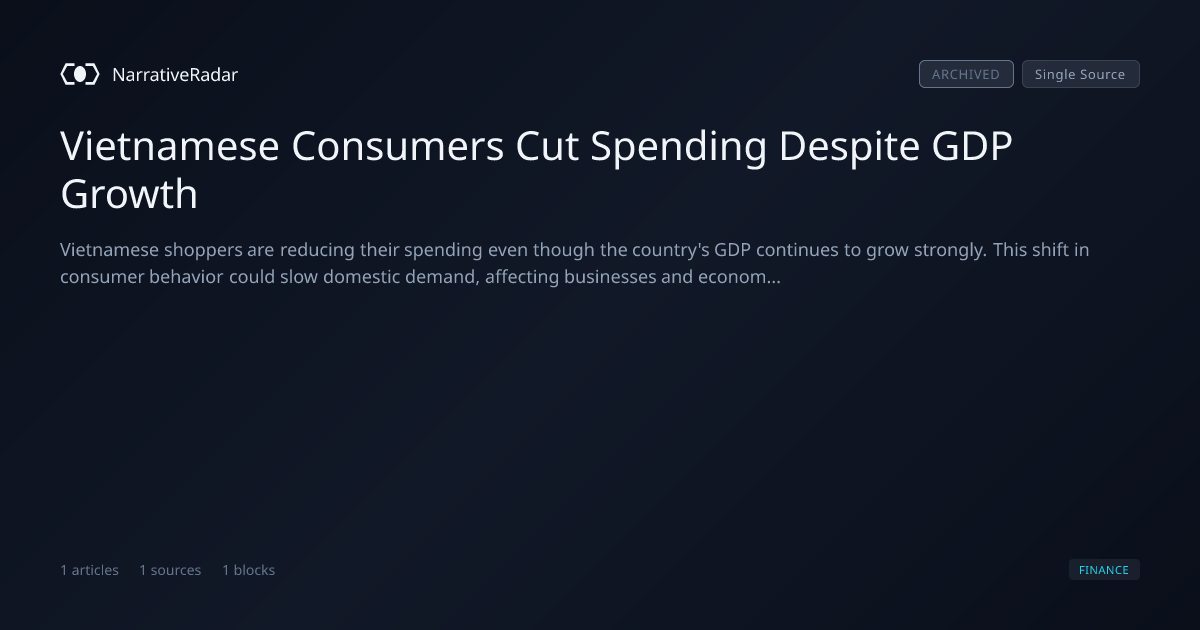 NarrativeRadar

ARCHIVED Single Source

Vietnamese Consumers Cut Spending Despite GDP Growth

Vietnamese shoppers are reducing their spending even though the country's GDP continues to grow strongly. This shift in consumer behavior could slow domestic demand, affecting businesses and econom...

1 articles 1 sources 1 blocks

FINANCE